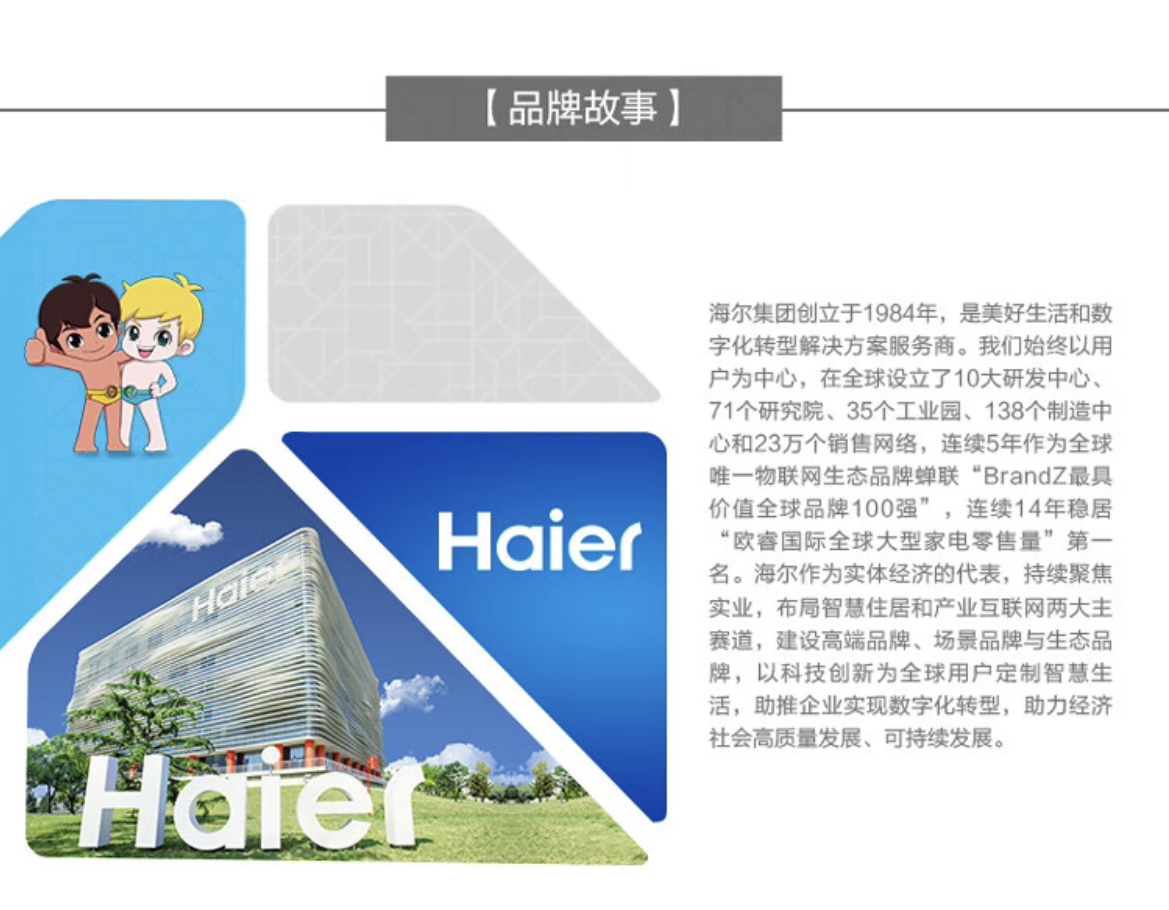 【品牌故事】

Haier

Haier

Haier

海尔集团创立于1984年，是美好生活和数字化转型解决方案服务商。我们始终以用户为中心，在全球设立了10大研发中心、71个研究院、35个工业园、138个制造中心和23万个销售网络，连续5年作为全球唯一物联网生态品牌蝉联“BrandZ最具价值全球品牌100强”，连续14年稳居“欧睿国际全球大型家电零售量”第一名。海尔作为实体经济的代表，持续聚焦实业，布局智慧住居和产业互联网两大主赛道，建设高端品牌、场景品牌与生态品牌，以科技创新为全球用户定制智慧生活，助推企业实现数字化转型，助力经济社会高质量发展、可持续发展。